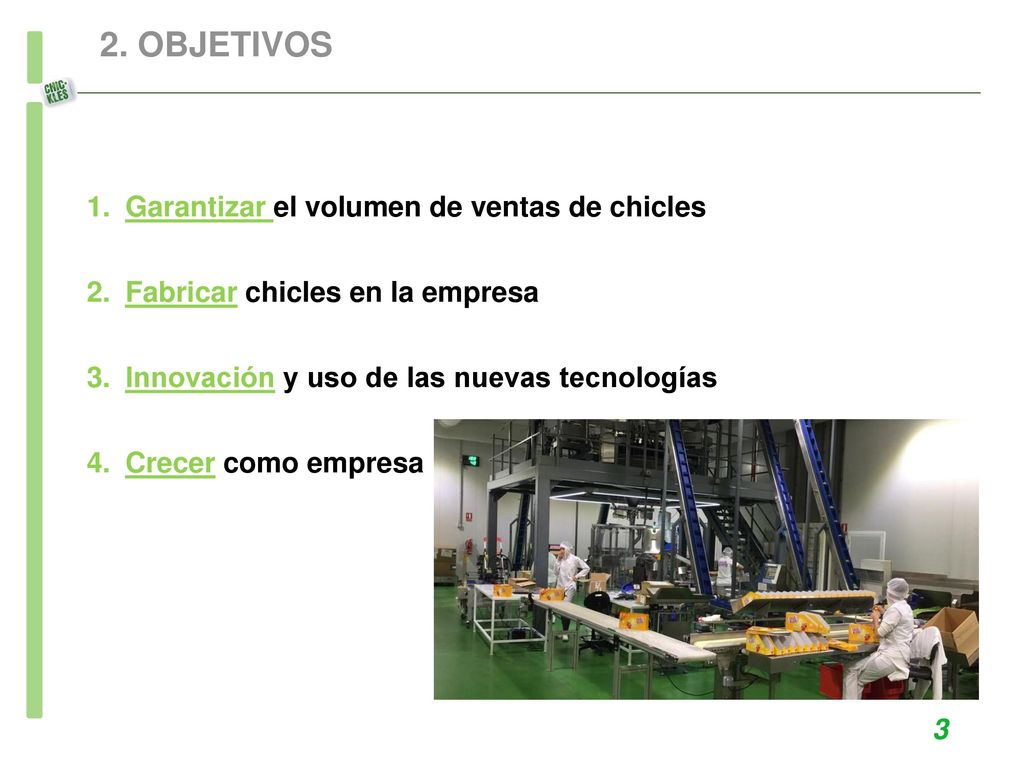 2. OBJETIVOS

CHIC-KLES

1. Garantizar el volumen de ventas de chicles

2. Fabricar chicles en la empresa

3. Innovación y uso de las nuevas tecnologías

4. Crecer como empresa

3